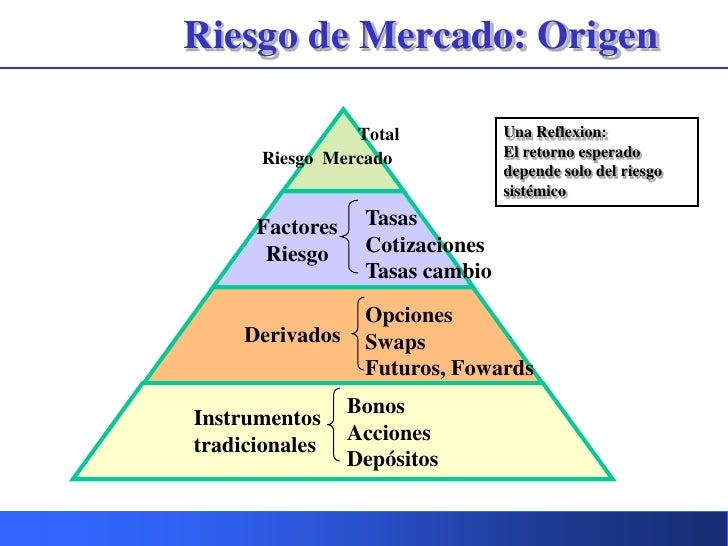 Riesgo de Mercado: Origen

Total
Riesgo Mercado

Una Reflexion:
El retorno esperado depende solo del riesgo sistémico

Factores Riesgo

Tasas
Cotizaciones
Tasas cambio

Derivados

Opciones
Swaps
Futuros, Fowards

Instrumentos tradicionales

Bonos
Acciones
Depósitos